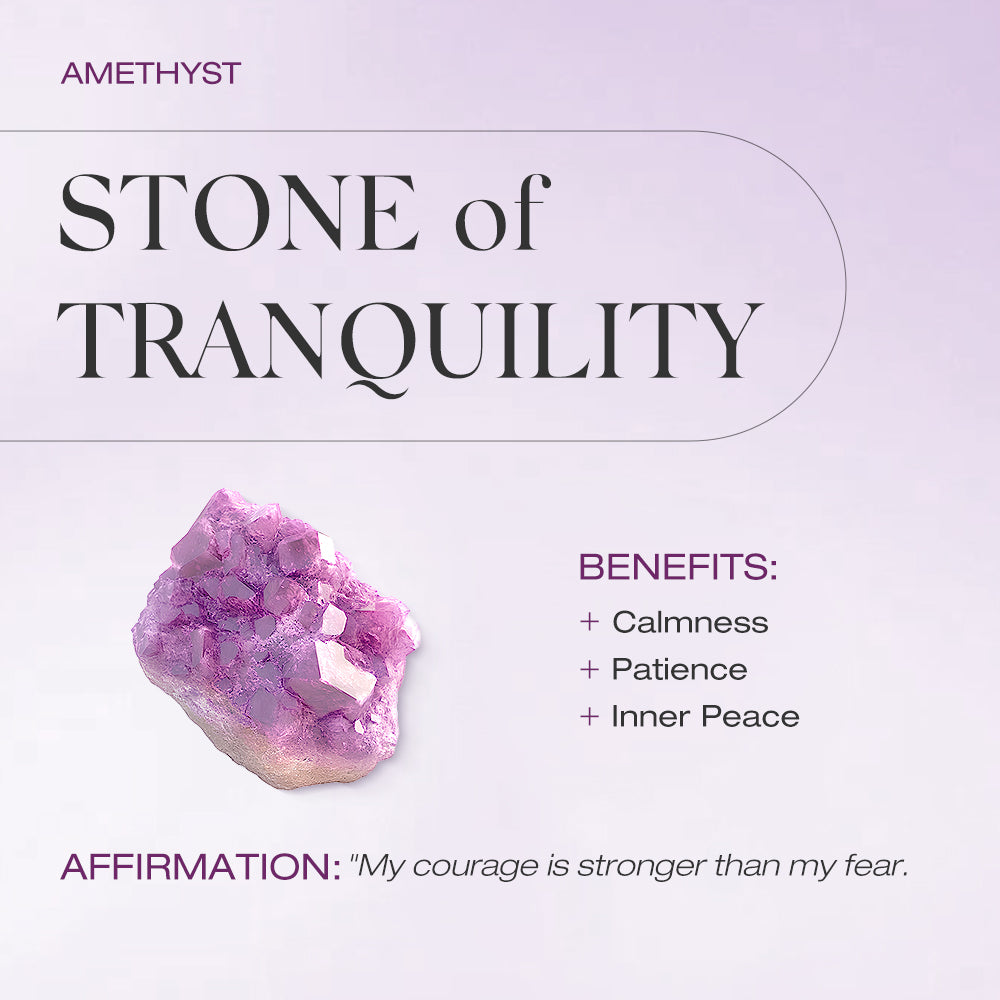 AMETHYST

STONE of TRANQUILITY

BENEFITS:
+ Calmness
+ Patience
+ Inner Peace

AFFIRMATION: "My courage is stronger than my fear.